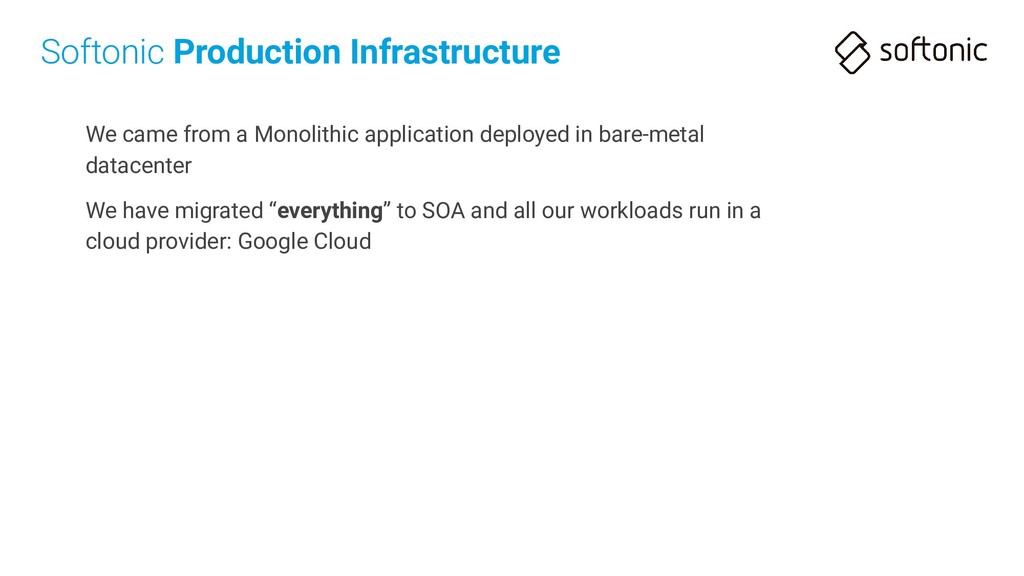 Softonic Production Infrastructure

softonic

We came from a Monolithic application deployed in bare-metal datacenter

We have migrated “everything” to SOA and all our workloads run in a cloud provider: Google Cloud